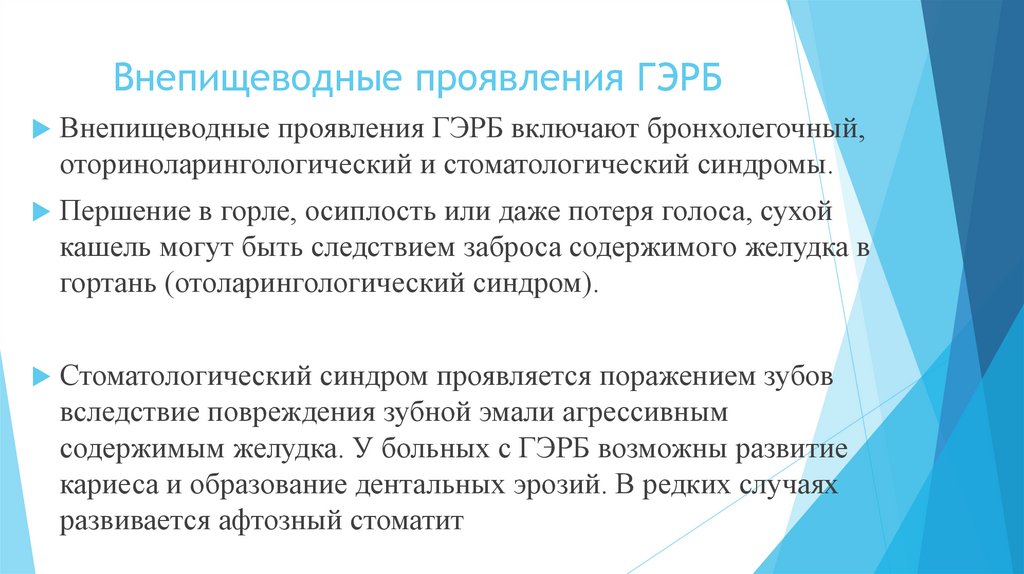 Внепищеводные проявления ГЭРБ

Внепищеводные проявления ГЭРБ включают бронхолегочный, оториноларингологический и стоматологический синдромы.

Першение в горле, осиплость или даже потеря голоса, сухой кашель могут быть следствием заброса содержимого желудка в гортань (отоларингологический синдром).

Стоматологический синдром проявляется поражением зубов вследствие повреждения зубной эмали агрессивным содержимым желудка. У больных с ГЭРБ возможны развитие кариеса и образование дентальных эрозий. В редких случаях развивается афтозный стоматит